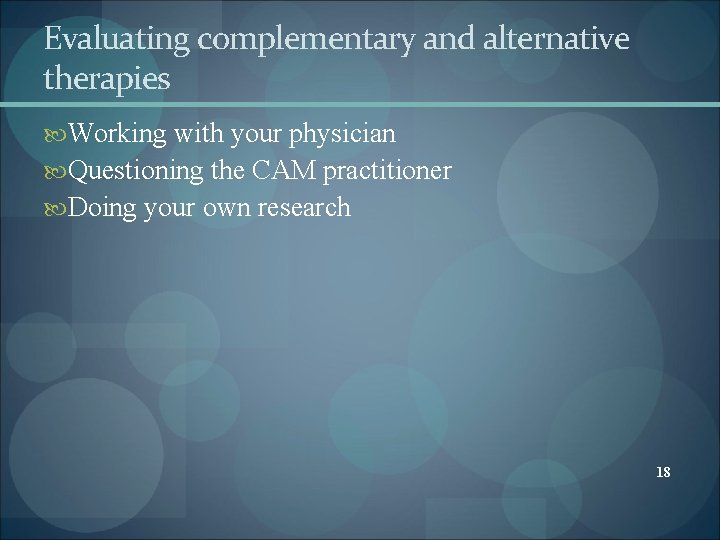 Evaluating complementary and alternative therapies

Working with your physician
Questioning the CAM practitioner
Doing your own research

18